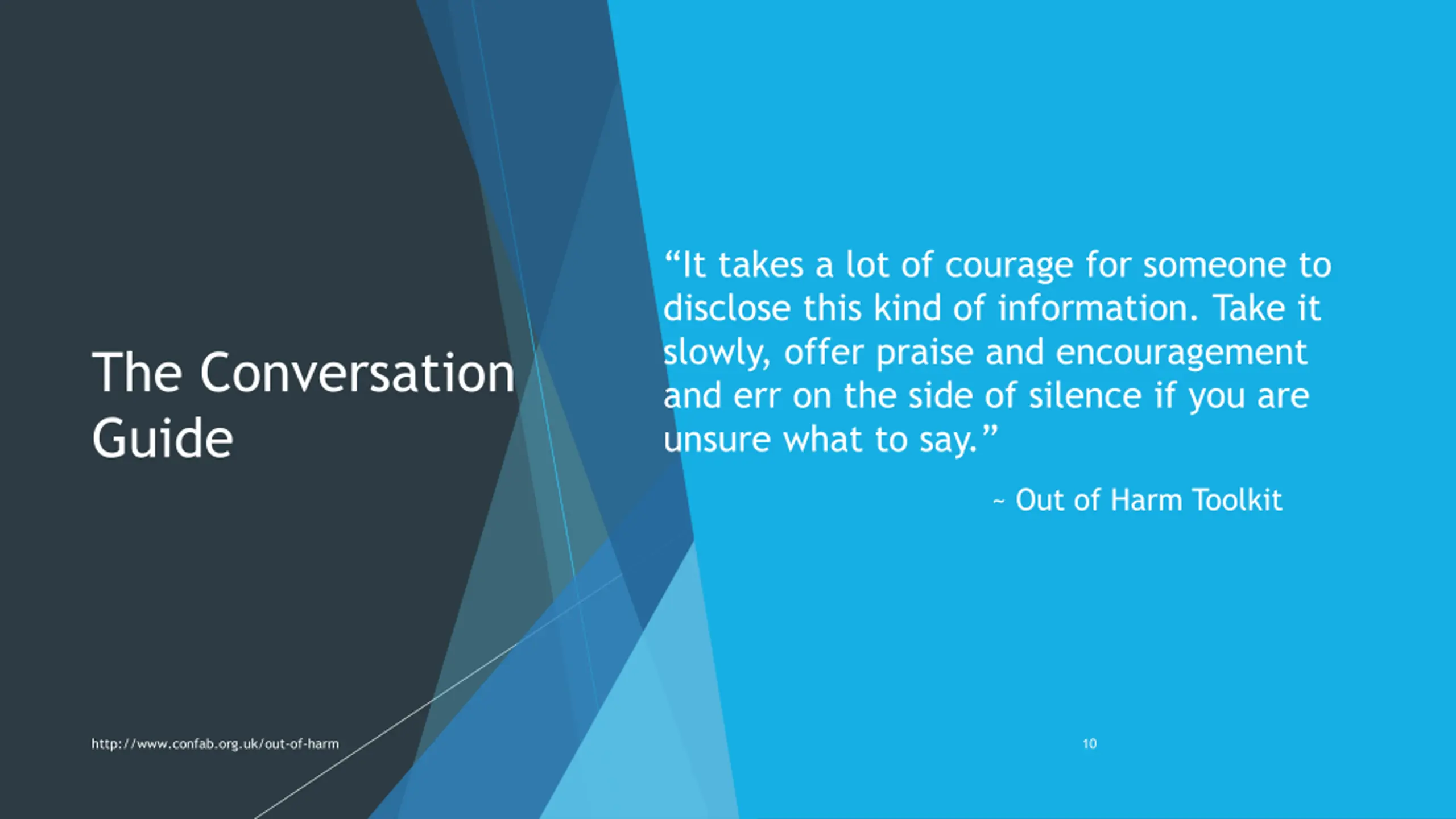 The Conversation Guide

“It takes a lot of courage for someone to disclose this kind of information. Take it slowly, offer praise and encouragement and err on the side of silence if you are unsure what to say.”

~ Out of Harm Toolkit

http://www.confab.org.uk/out-of-harm

10